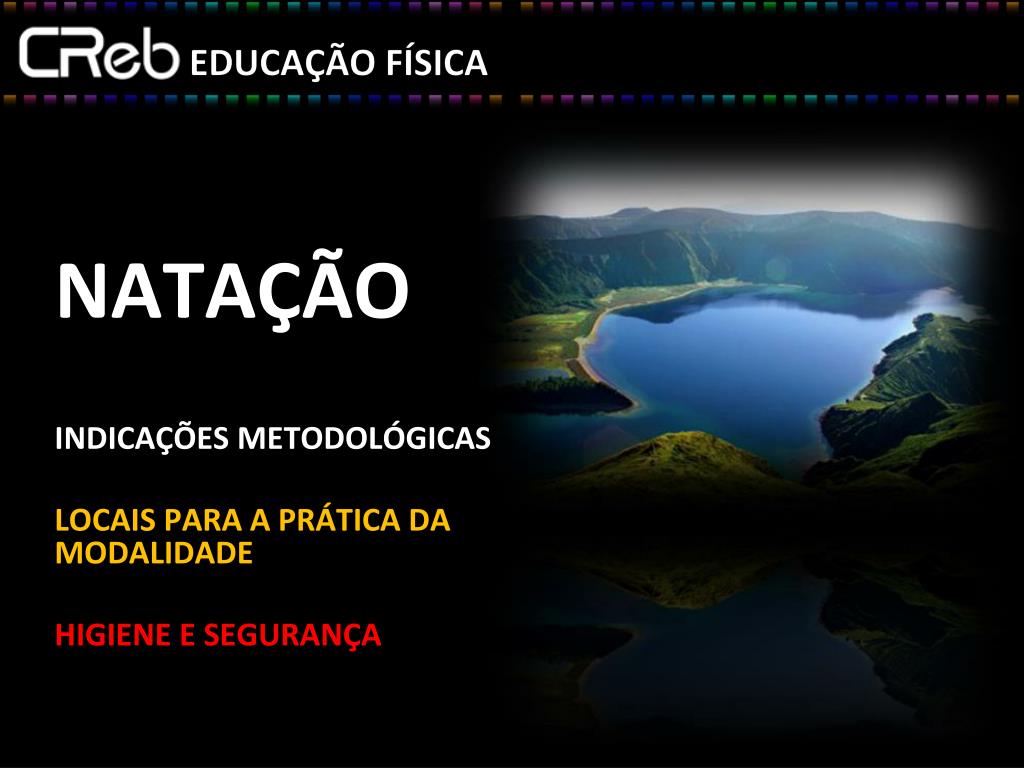 CReb EDUCAÇÃO FÍSICA

NATAÇÃO

INDICAÇÕES METODOLÓGICAS

LOCAIS PARA A PRÁTICA DA MODALIDADE

HIGIENE E SEGURANÇA